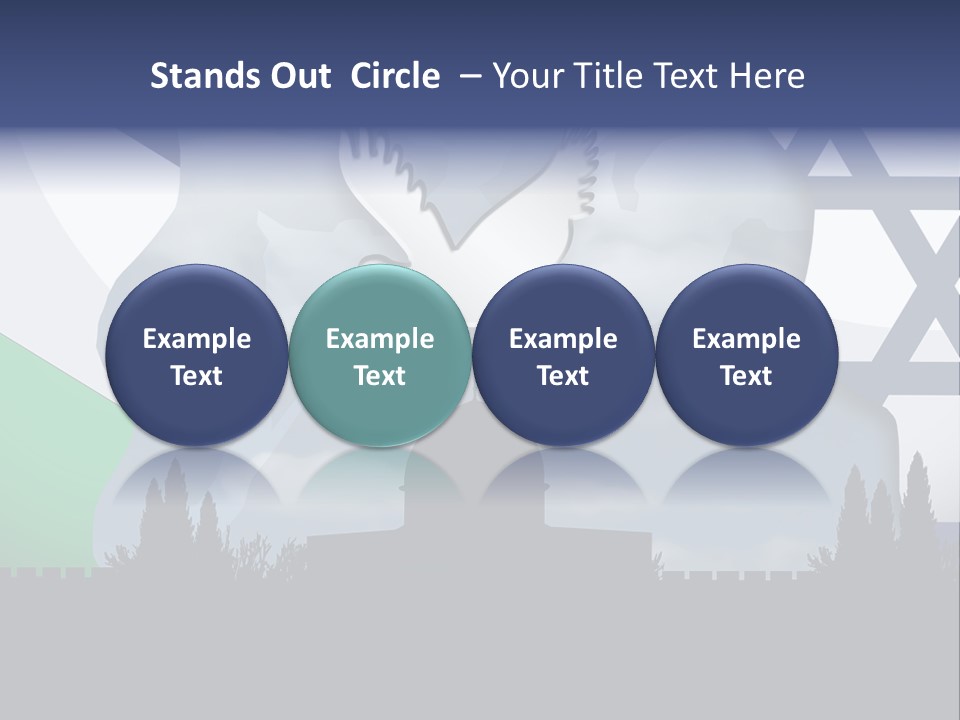 Stands Out Circle – Your Title Text Here

Example Text

Example Text

Example Text

Example Text